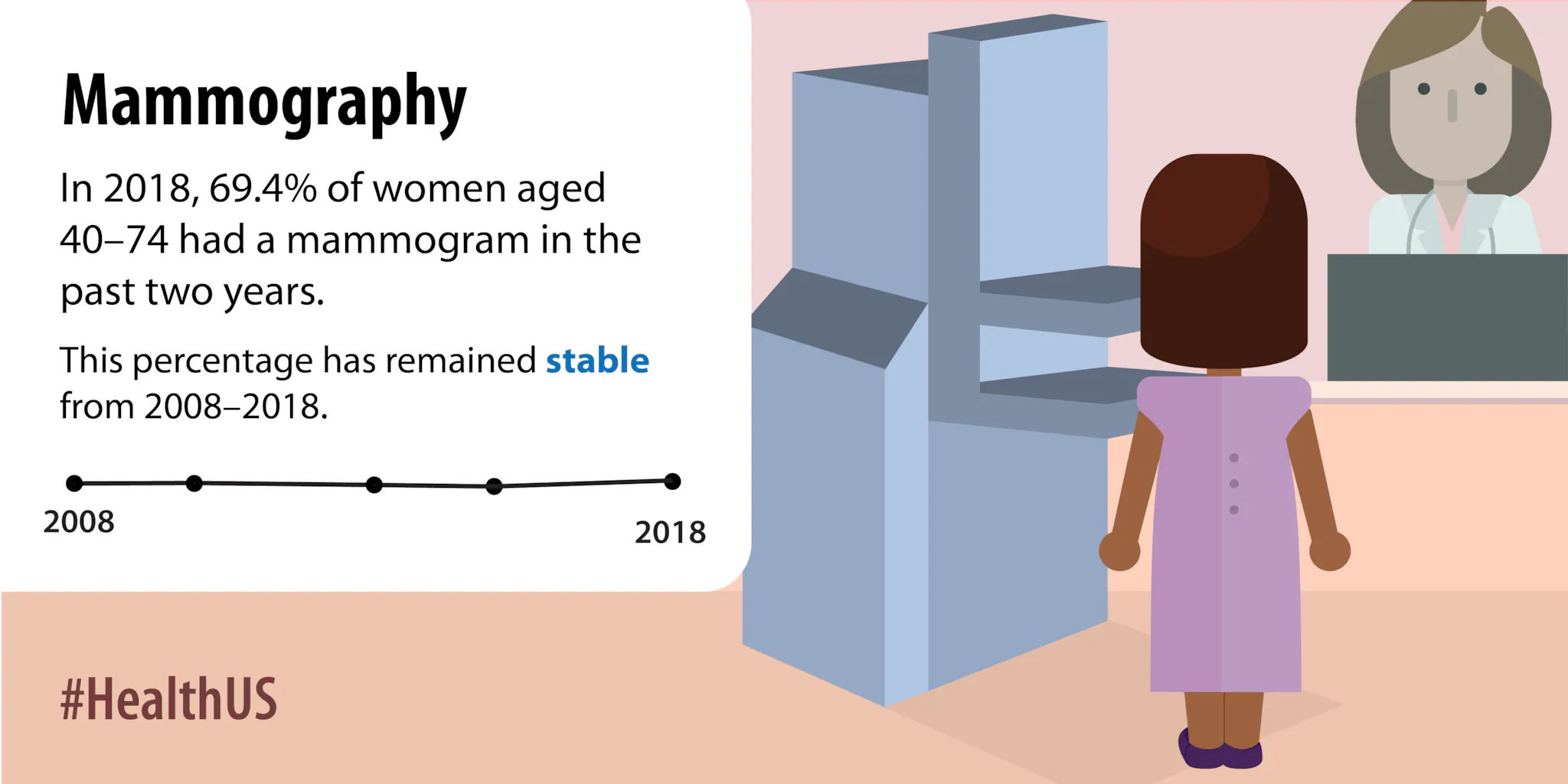 Mammography

In 2018, 69.4% of women aged 40–74 had a mammogram in the past two years.

This percentage has remained stable from 2008–2018.

2008

2018

#HealthUS